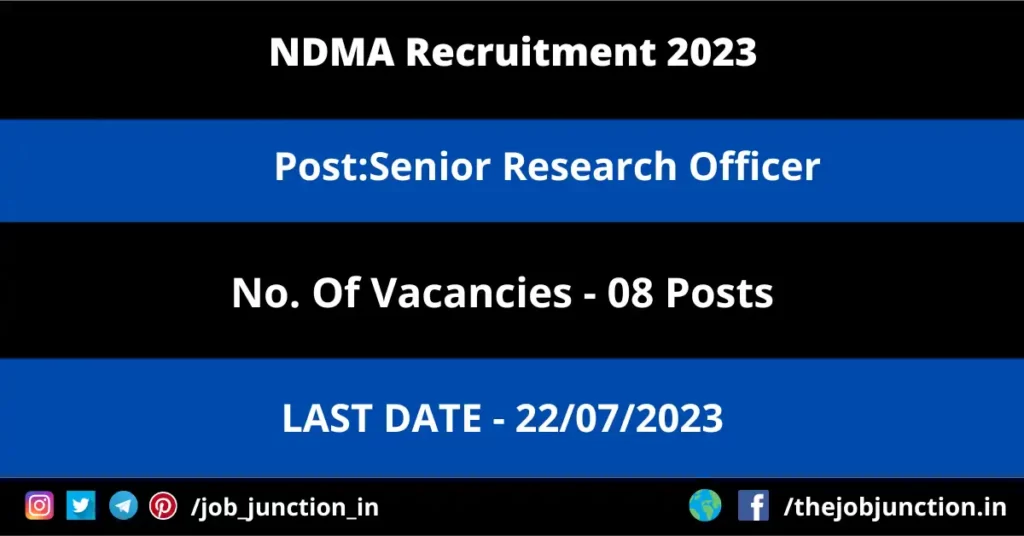 NDMA Recruitment 2023

Post:Senior Research Officer

No. Of Vacancies - 08 Posts

LAST DATE - 22/07/2023

/job_junction_in

/thejobjunction.in